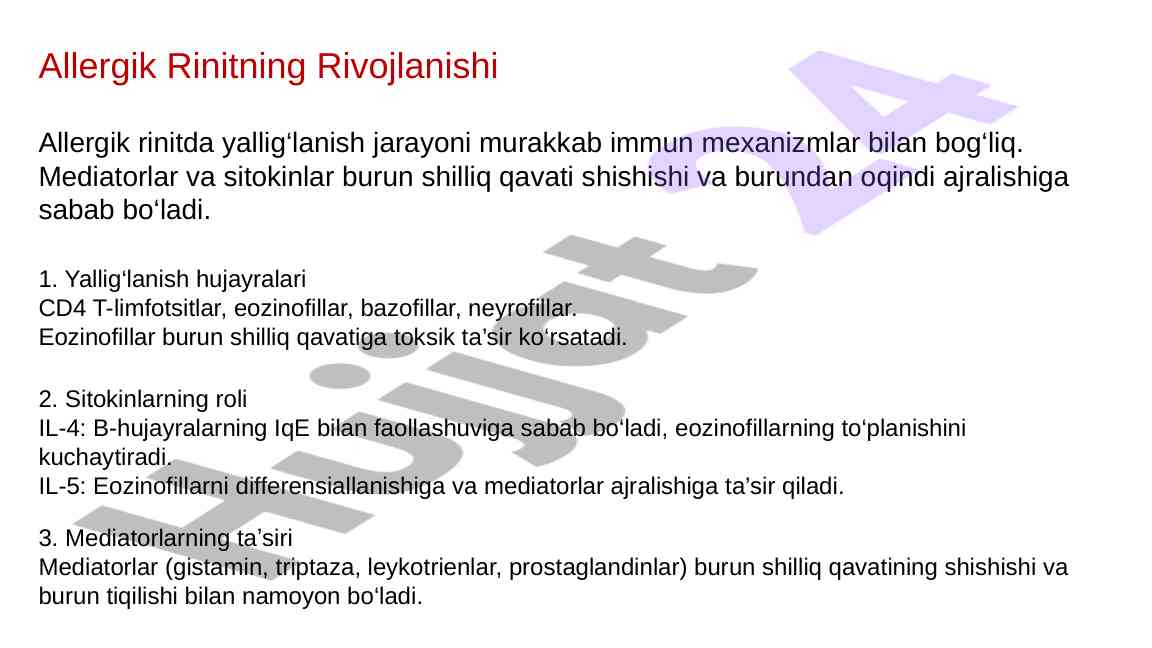 Allergik Rinitning Rivojlanishi

Allergik rinitda yallig‘lanish jarayoni murakkab immun mexanizmlar bilan bog‘liq. Mediatorlar va sitokinlar burun shilliq qavati shishishi va burundan oqindi ajralishiga sabab bo‘ladi.

1. Yallig‘lanish hujayralari
CD4 T-limfotsitlar, eozinofillar, bazofillar, neyrofillar.
Eozinofillar burun shilliq qavatiga toksik ta’sir ko‘rsatadi.

2. Sitokinlarning roli
IL-4: B-hujayralarning IqE bilan faollashuviga sabab bo‘ladi, eozinofillarning to‘planishini kuchaytiradi.
IL-5: Eozinofillarni differensiallanishiga va mediatorlar ajralishiga ta’sir qiladi.

3. Mediatorlarning ta’siri
Mediatorlar (gistamin, triptaza, leykotrienlar, prostaglandinlar) burun shilliq qavatining shishishi va burun tiqilishi bilan namoyon bo‘ladi.

Hujjat 24